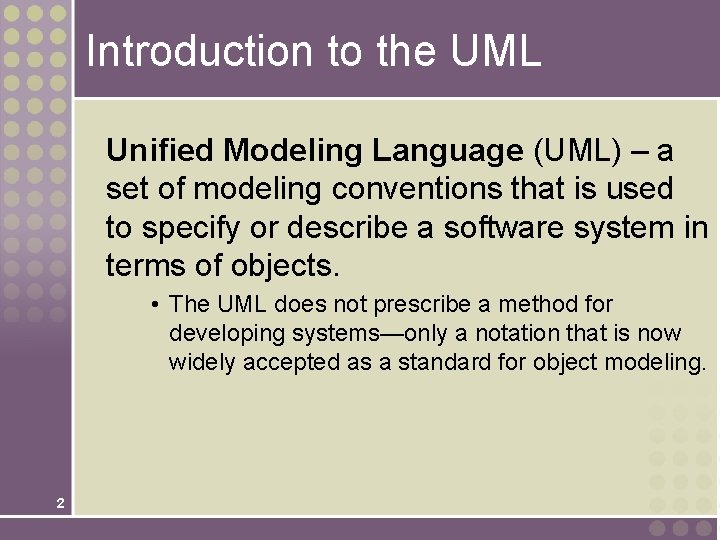 Introduction to the UML

Unified Modeling Language (UML) – a set of modeling conventions that is used to specify or describe a software system in terms of objects.

• The UML does not prescribe a method for developing systems—only a notation that is now widely accepted as a standard for object modeling.

2